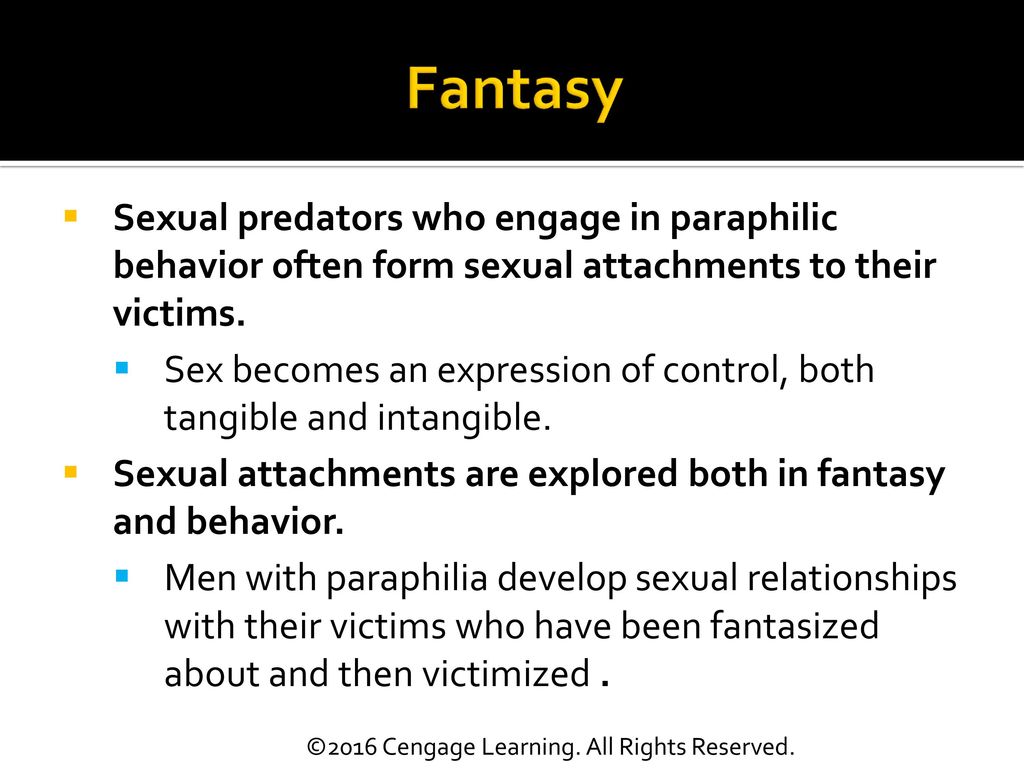 Fantasy

Sexual predators who engage in paraphilic behavior often form sexual attachments to their victims.

Sex becomes an expression of control, both tangible and intangible.

Sexual attachments are explored both in fantasy and behavior.

Men with paraphilia develop sexual relationships with their victims who have been fantasized about and then victimized .

©2016 Cengage Learning. All Rights Reserved.